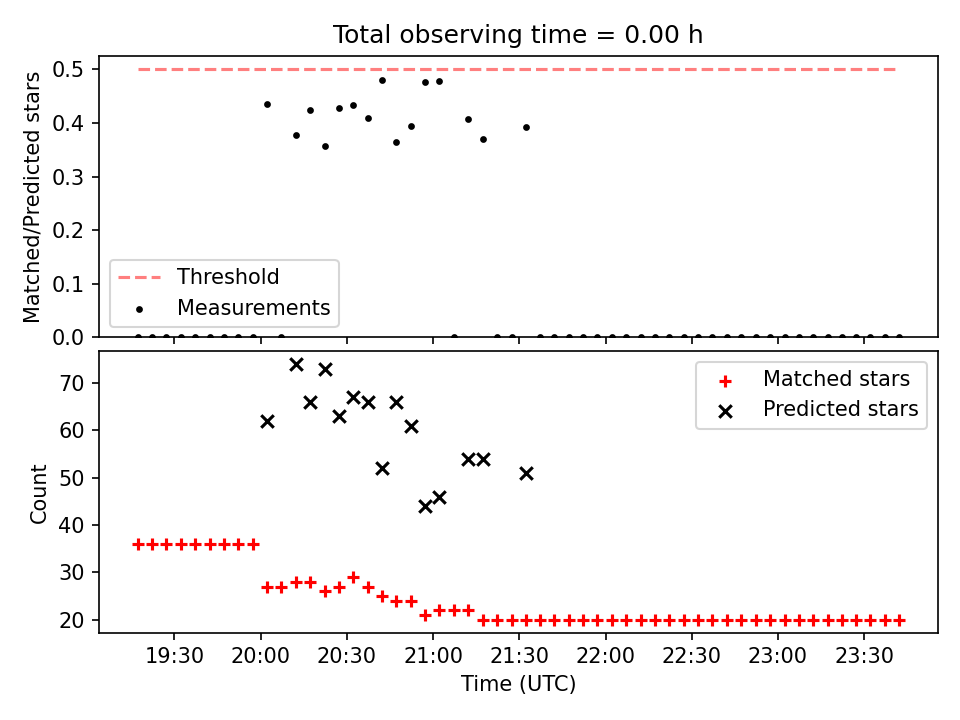 Total observing time = 0.00 h

Matched/Predicted stars

0.5
0.4
0.3
0.2
0.1
0.0

Threshold
Measurements

Count

70
60
50
40
30
20

Matched stars
Predicted stars

19:30
20:00
20:30
21:00
21:30
22:00
22:30
23:00
23:30

Time (UTC)